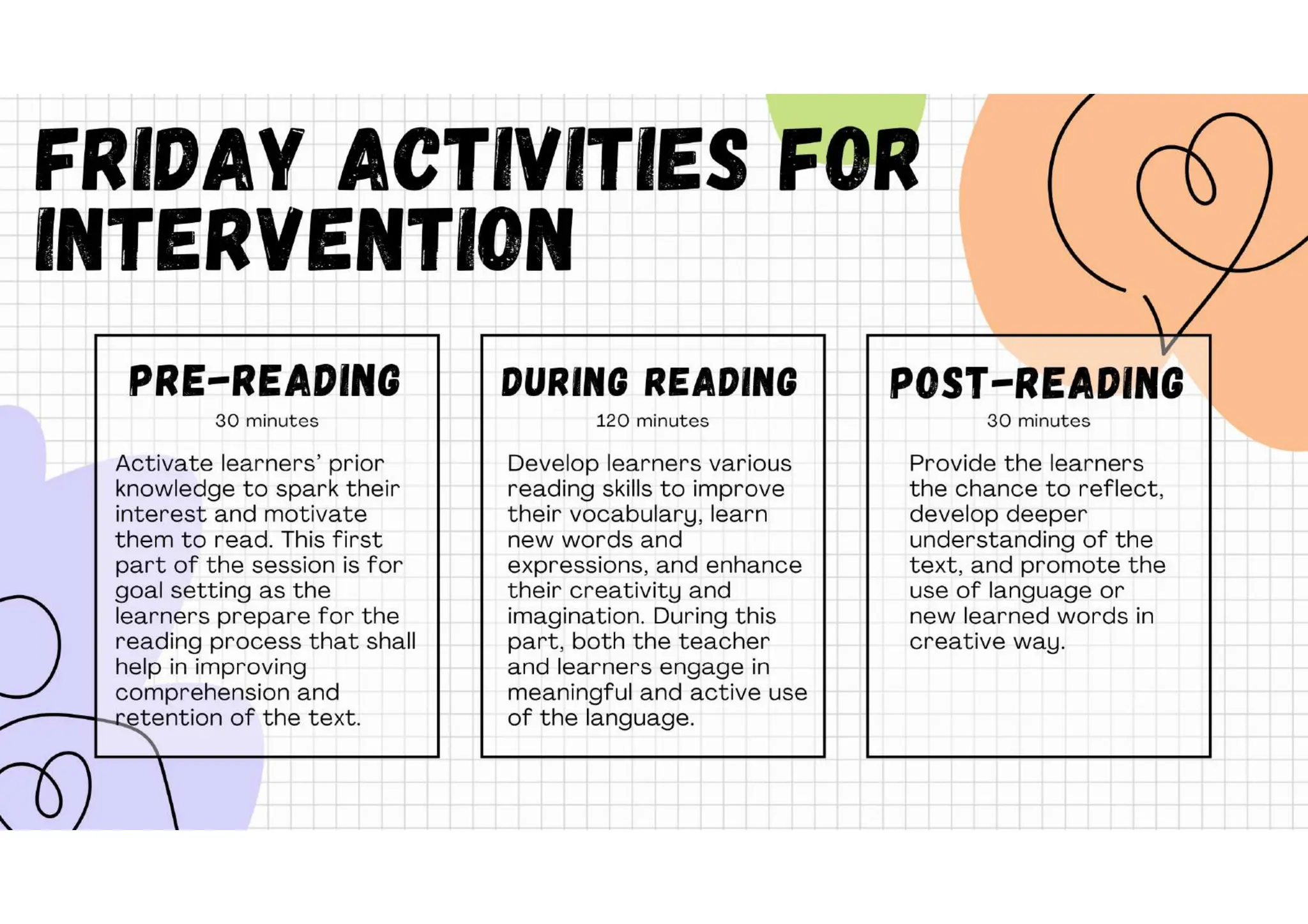 FRIDAY ACTIVITIES FOR INTERVENTION

PRE-READING
30 minutes

Activate learners' prior knowledge to spark their interest and motivate them to read. This first part of the session is for goal setting as the learners prepare for the reading process that shall help in improving comprehension and retention of the text.

DURING READING
120 minutes

Develop learners various reading skills to improve their vocabulary, learn new words and expressions, and enhance their creativity and imagination. During this part, both the teacher and learners engage in meaningful and active use of the language.

POST-READING
30 minutes

Provide the learners the chance to reflect, develop deeper understanding of the text, and promote the use of language or new learned words in creative way.